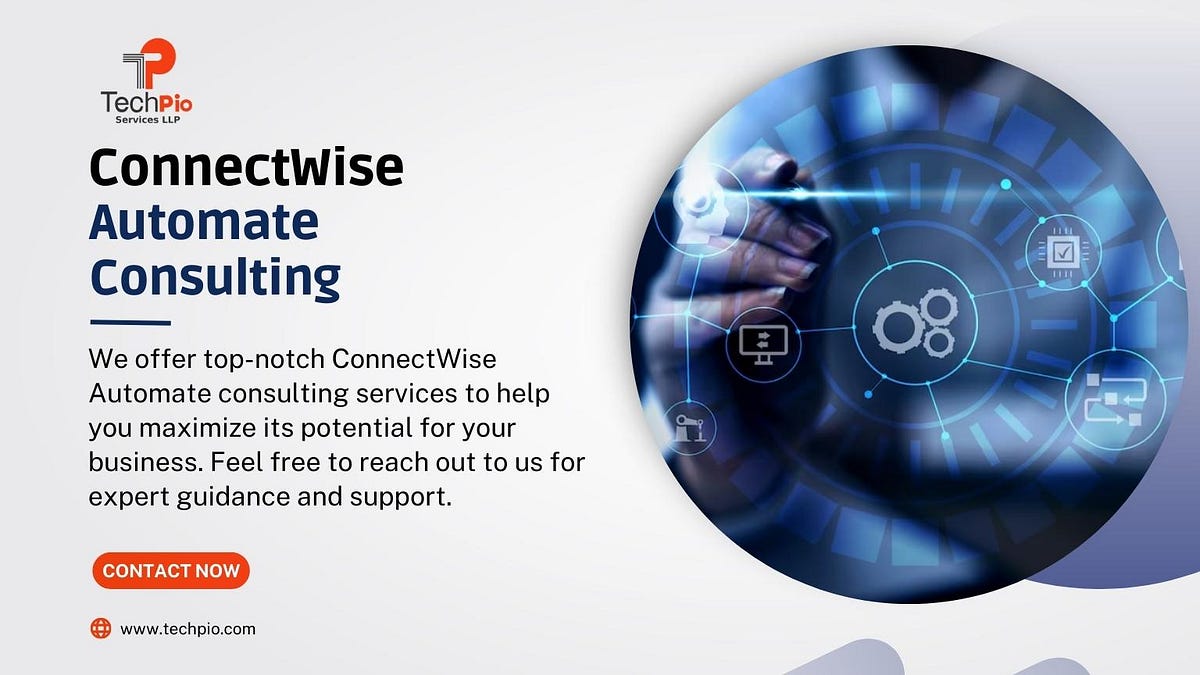 TechPio
Services LLP

ConnectWise Automate Consulting

We offer top-notch ConnectWise Automate consulting services to help you maximize its potential for your business. Feel free to reach out to us for expert guidance and support.

CONTACT NOW

www.techpio.com